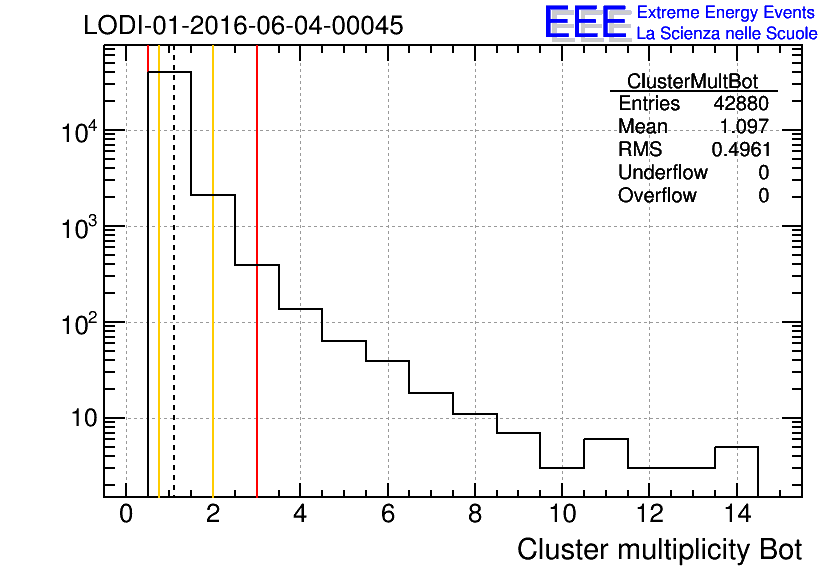 LODI-01-2016-06-04-00045

EEE Extreme Energy Events
La Scienza nelle Scuole

| ClusterMultBot | |
|---|---|
| Entries | 42880 |
| Mean | 1.097 |
| RMS | 0.4961 |
| Underflow | 0 |
| Overflow | 0 |

$10^4$
$10^3$
$10^2$
10

0 2 4 6 8 10 12 14

Cluster multiplicity Bot